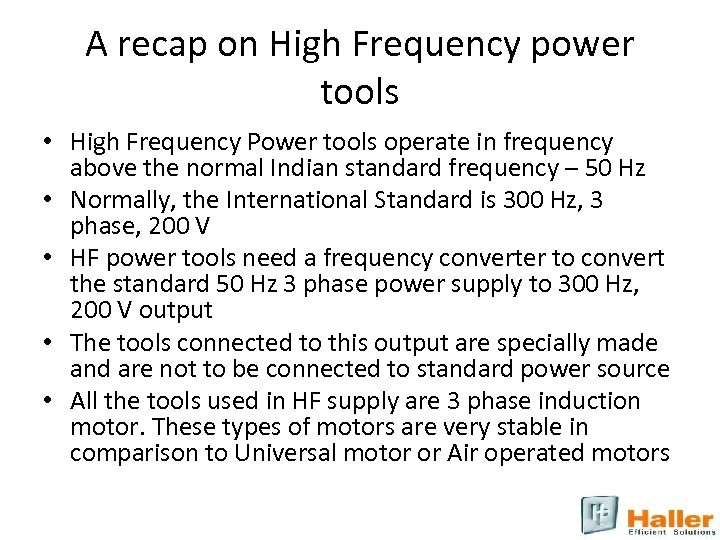 A recap on High Frequency power tools

• High Frequency Power tools operate in frequency above the normal Indian standard frequency – 50 Hz
• Normally, the International Standard is 300 Hz, 3 phase, 200 V
• HF power tools need a frequency converter to convert the standard 50 Hz 3 phase power supply to 300 Hz, 200 V output
• The tools connected to this output are specially made and are not to be connected to standard power source
• All the tools used in HF supply are 3 phase induction motor. These types of motors are very stable in comparison to Universal motor or Air operated motors

Haller
Efficient Solutions